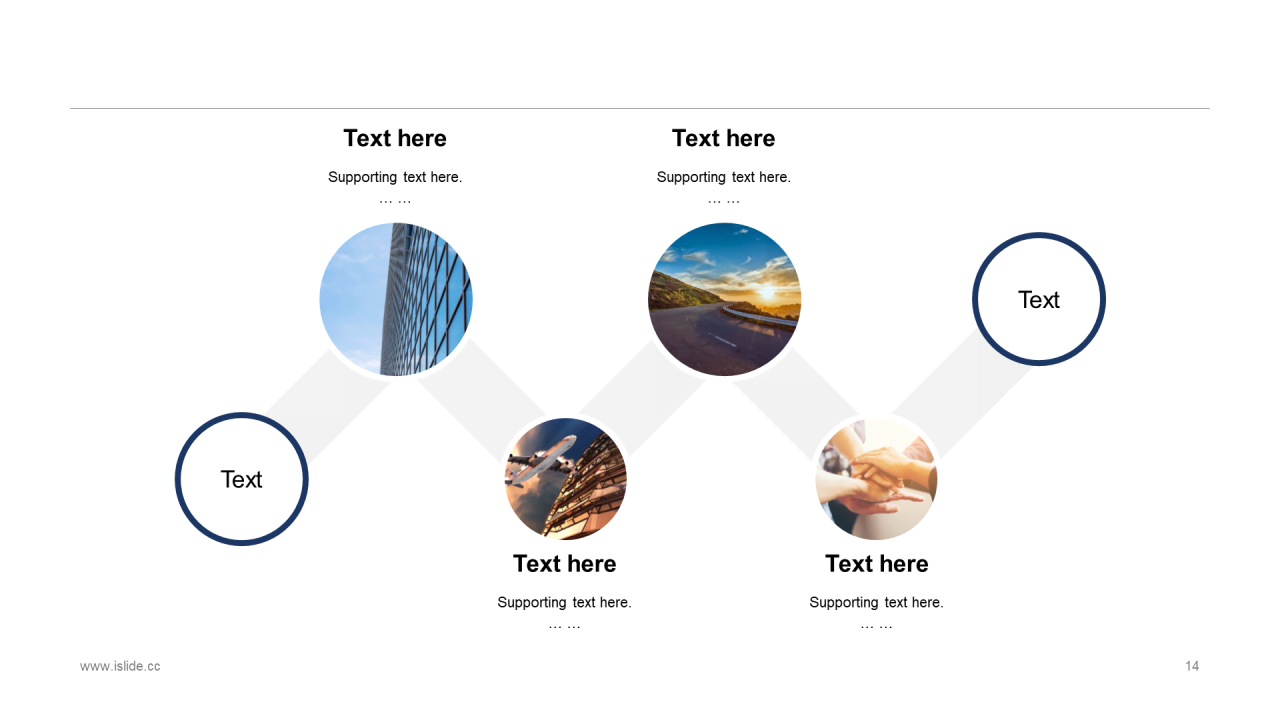 Text here

Supporting text here.

… …

Text here

Supporting text here.

… …

Text

Text

Text here

Supporting text here.

… …

Text here

Supporting text here.

… …

www.islide.cc

14